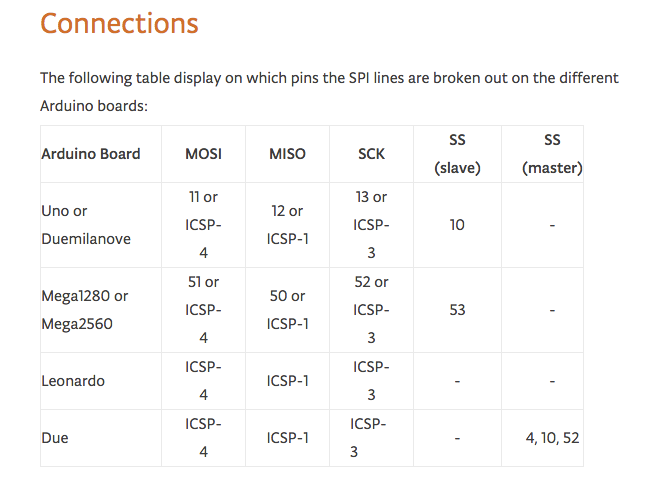 Connections

The following table display on which pins the SPI lines are broken out on the different Arduino boards:

| Arduino Board | MOSI | MISO | SCK | SS (slave) | SS (master) |
|---|---|---|---|---|---|
| Uno or Duemilanove | 11 or ICSP-4 | 12 or ICSP-1 | 13 or ICSP-3 | 10 | - |
| Mega1280 or Mega2560 | 51 or ICSP-4 | 50 or ICSP-1 | 52 or ICSP-3 | 53 | - |
| Leonardo | ICSP-4 | ICSP-1 | ICSP-3 | - | - |
| Due | ICSP-4 | ICSP-1 | ICSP-3 | - | 4, 10, 52 |